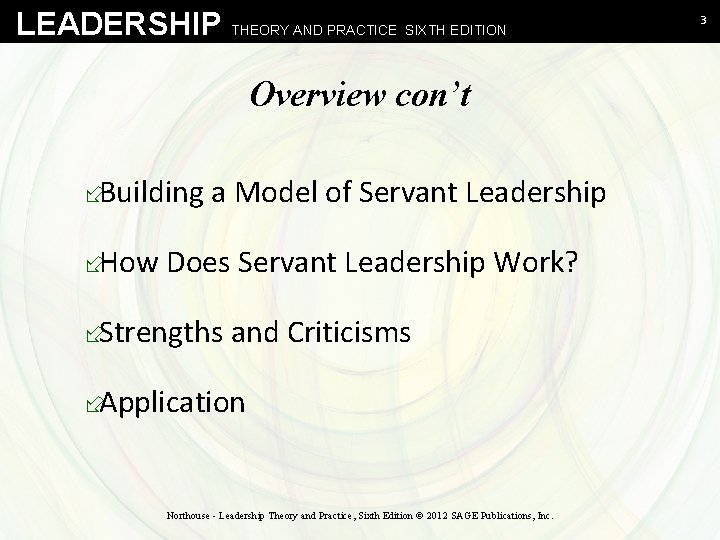 LEADERSHIP THEORY AND PRACTICE SIXTH EDITION 3

Overview con't

Building a Model of Servant Leadership

How Does Servant Leadership Work?

Strengths and Criticisms

Application

Northouse - Leadership Theory and Practice, Sixth Edition © 2012 SAGE Publications, Inc.